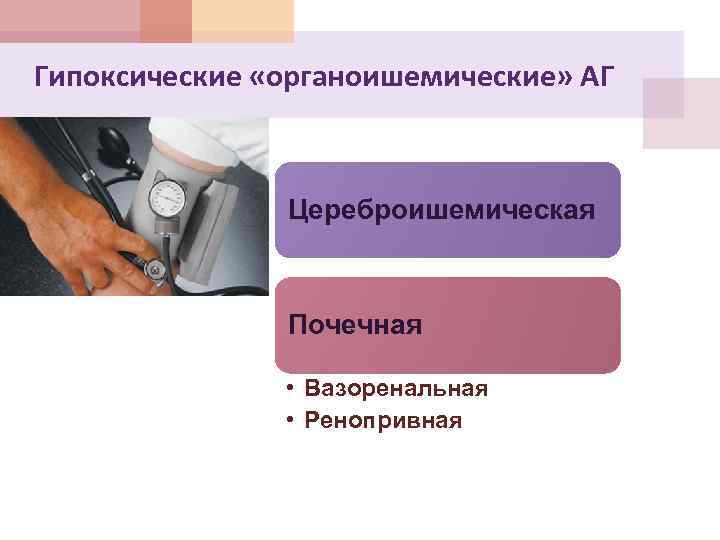 Гипоксические «органоишемические» АГ

Цереброишемическая

Почечная

• Вазоренальная
• Ренопривная